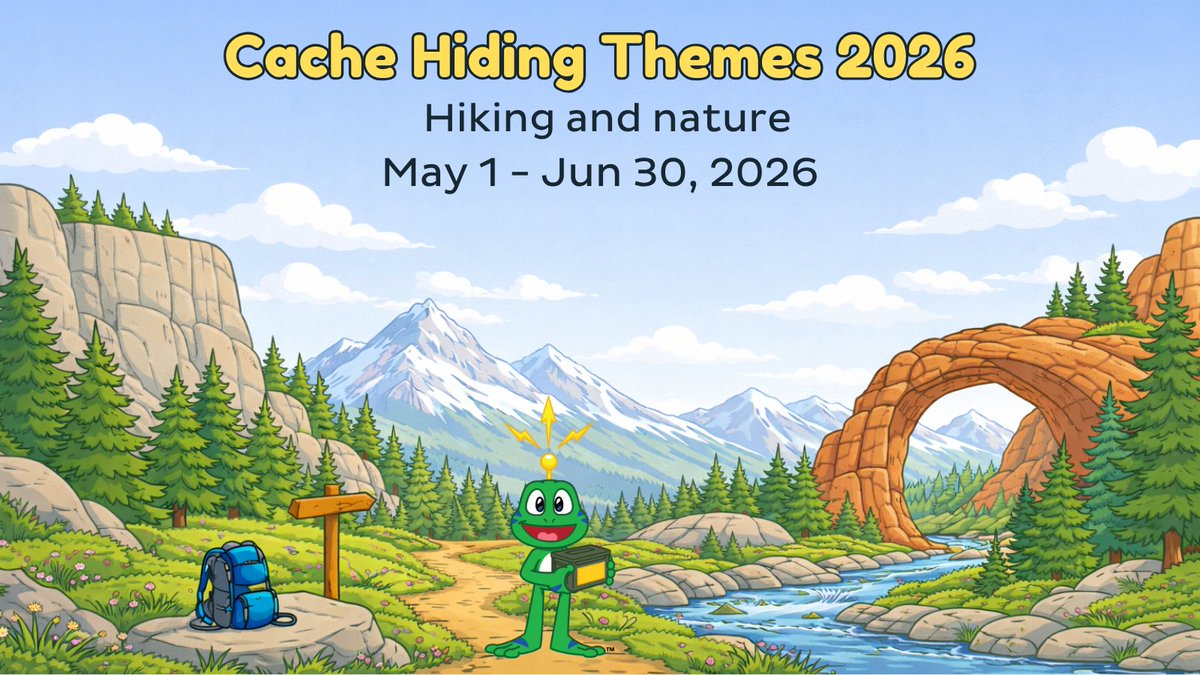 Cache Hiding Themes 2026
Hiking and nature
May 1 - Jun 30, 2026

™